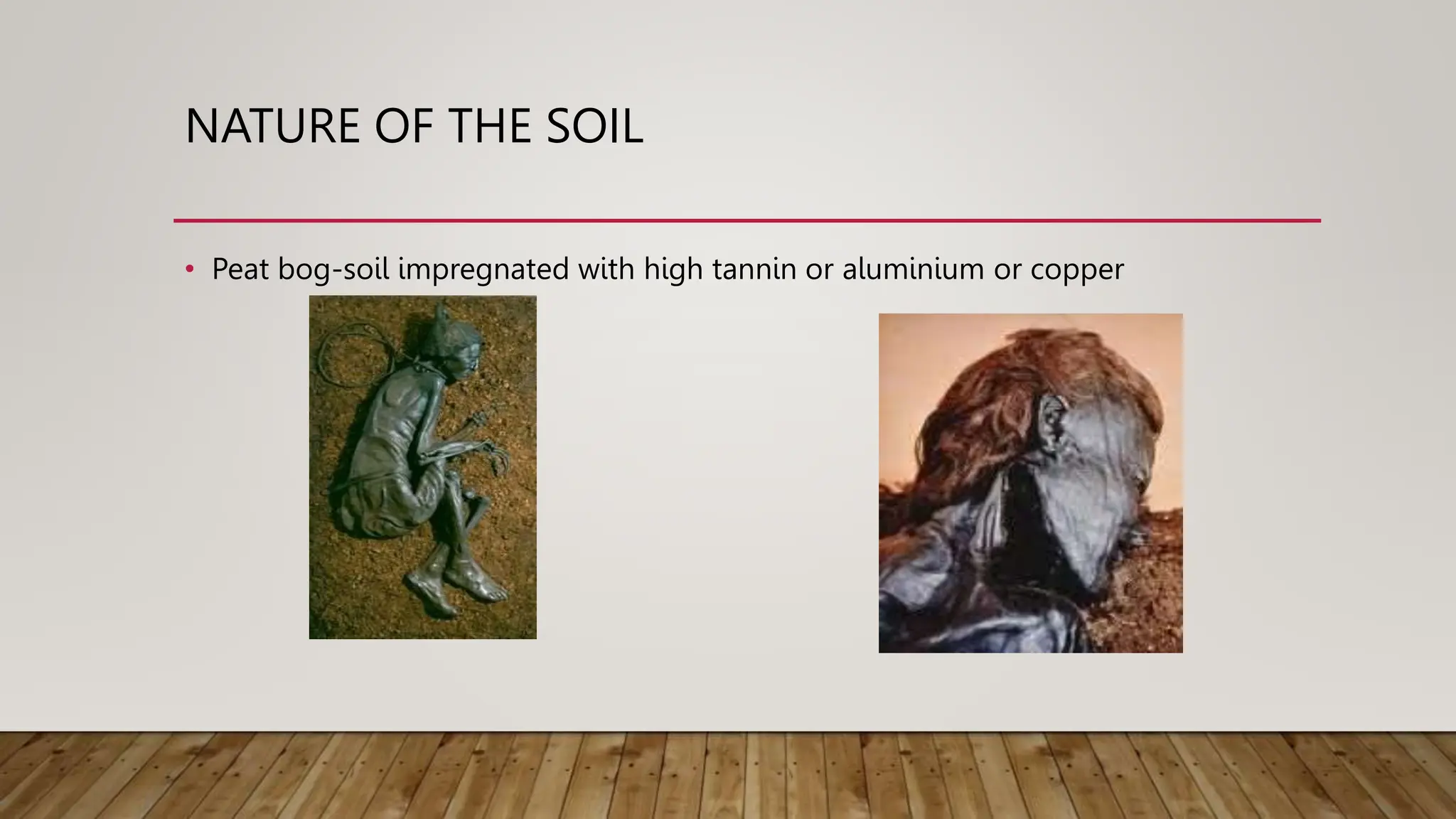 NATURE OF THE SOIL

• Peat bog-soil impregnated with high tannin or aluminium or copper